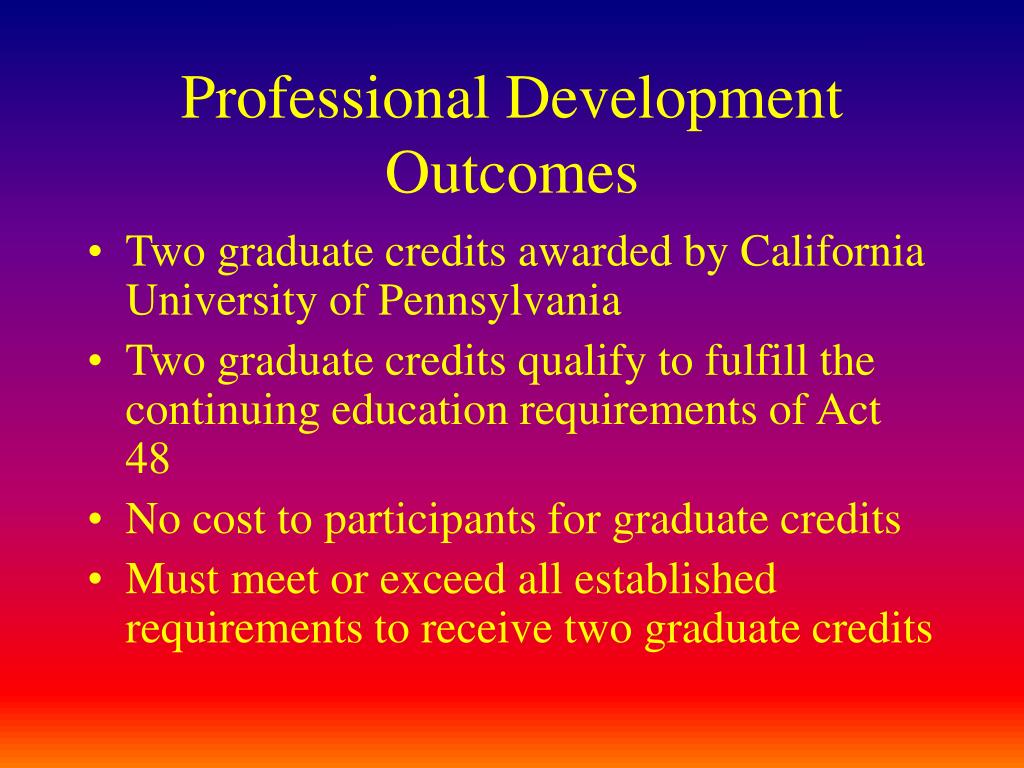 Professional Development Outcomes

• Two graduate credits awarded by California University of Pennsylvania
• Two graduate credits qualify to fulfill the continuing education requirements of Act 48
• No cost to participants for graduate credits
• Must meet or exceed all established requirements to receive two graduate credits